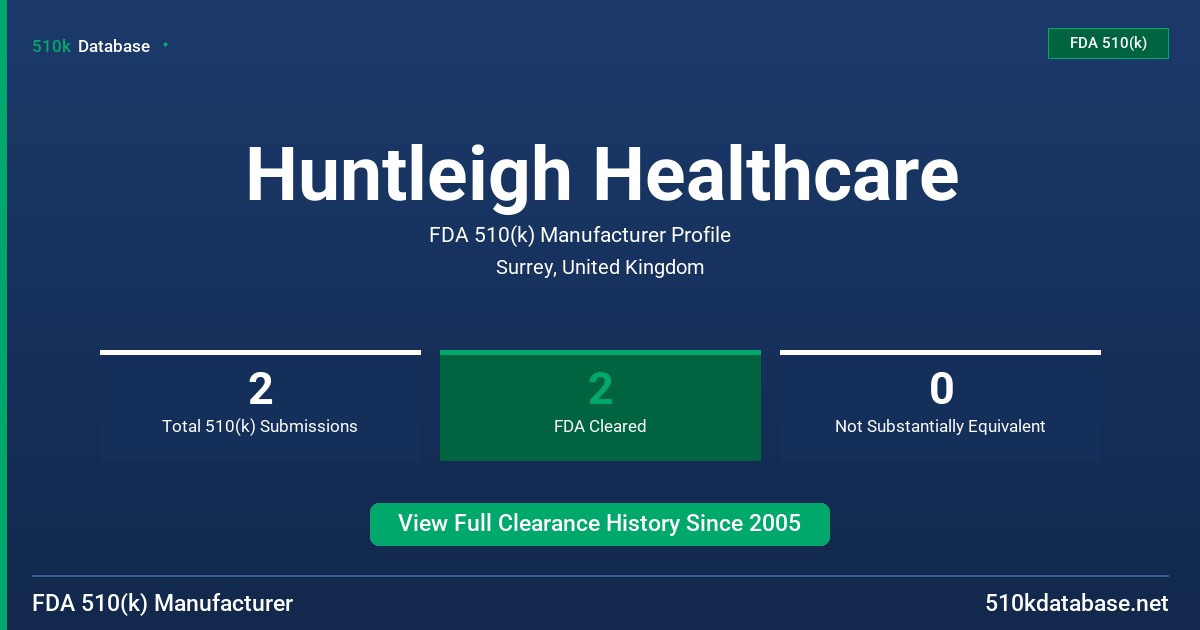 510k Database

FDA 510(k)

Huntleigh Healthcare

FDA 510(k) Manufacturer Profile

Surrey, United Kingdom

2
Total 510(k) Submissions

2
FDA Cleared

0
Not Substantially Equivalent

View Full Clearance History Since 2005

FDA 510(k) Manufacturer

510kdatabase.net